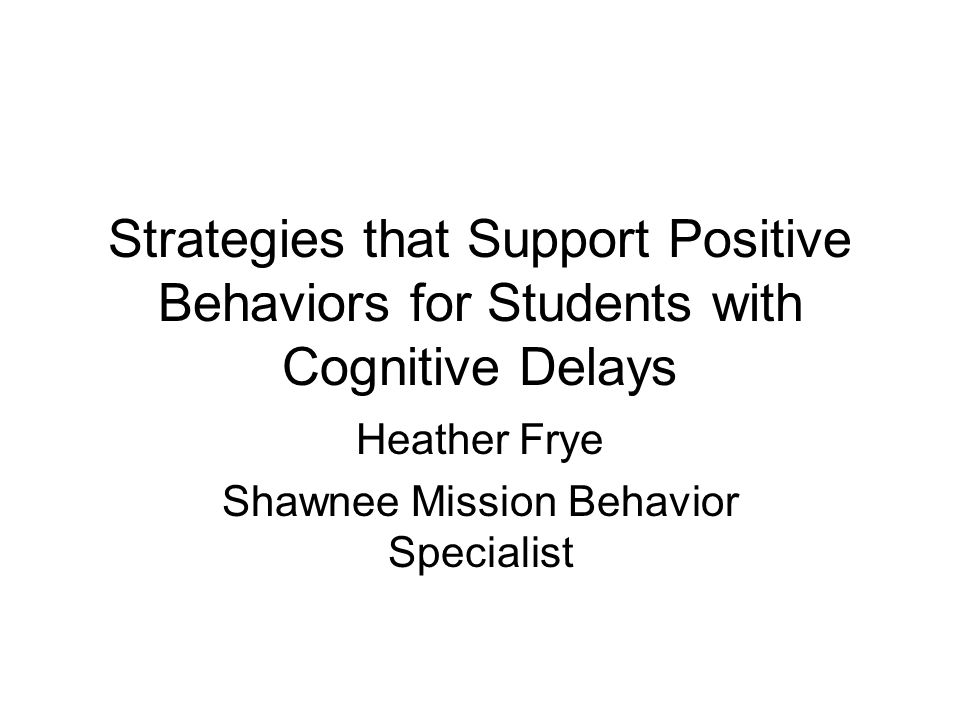 Strategies that Support Positive Behaviors for Students with Cognitive Delays

Heather Frye

Shawnee Mission Behavior Specialist